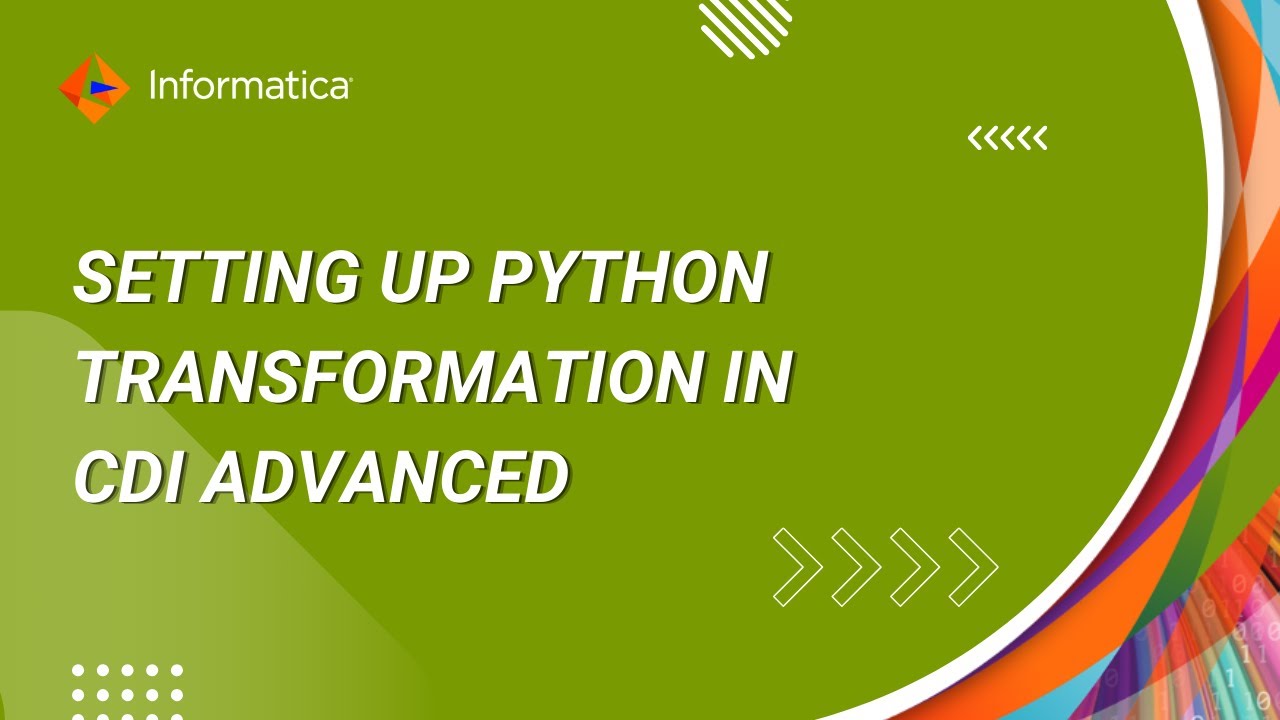 Informatica

SETTING UP PYTHON TRANSFORMATION IN CDI ADVANCED